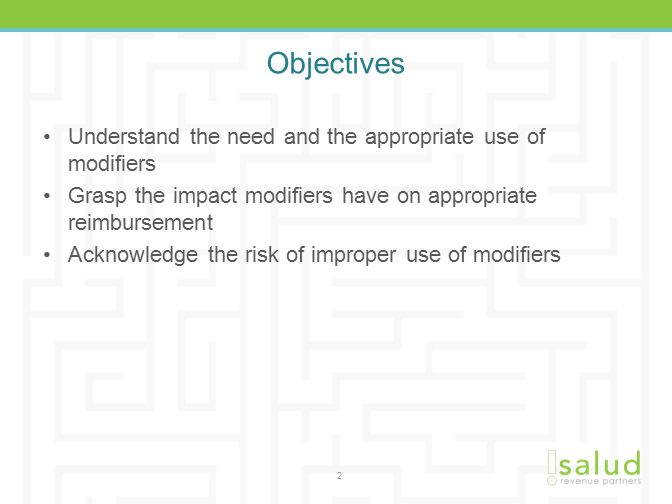 Objectives

• Understand the need and the appropriate use of modifiers
• Grasp the impact modifiers have on appropriate reimbursement
• Acknowledge the risk of improper use of modifiers

2

salud
revenue partners